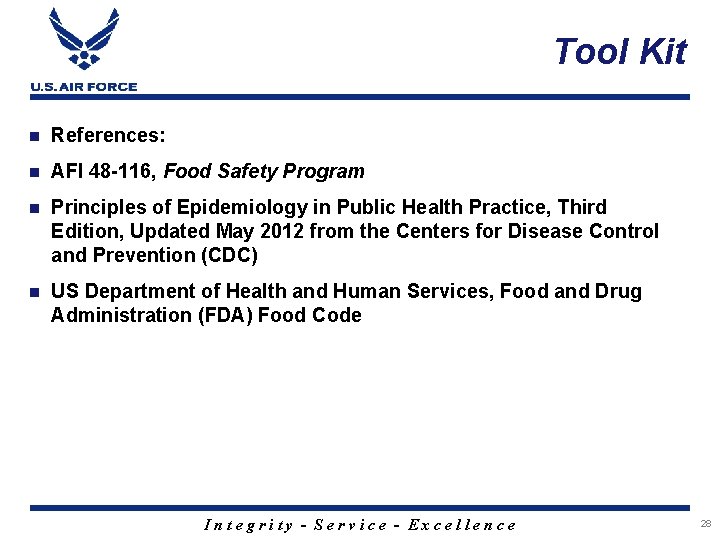 U.S. AIR FORCE

Tool Kit

References:

AFI 48-116, Food Safety Program

Principles of Epidemiology in Public Health Practice, Third Edition, Updated May 2012 from the Centers for Disease Control and Prevention (CDC)

US Department of Health and Human Services, Food and Drug Administration (FDA) Food Code

Integrity - Service - Excellence

28